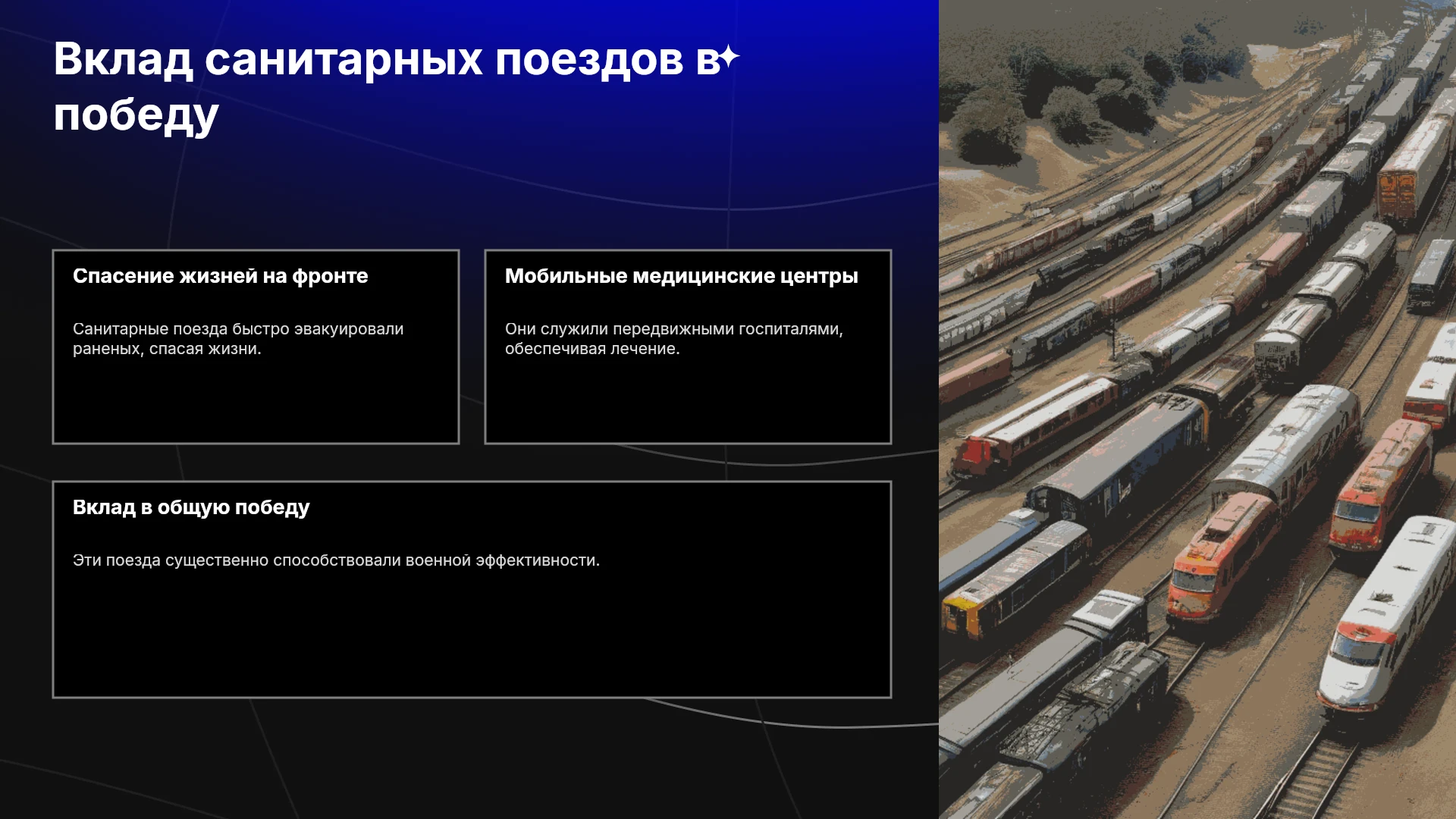 Вклад санитарных поездов в победу

Спасение жизней на фронте

Санитарные поезда быстро эвакуировали раненых, спасая жизни.

Мобильные медицинские центры

Они служили передвижными госпиталями, обеспечивая лечение.

Вклад в общую победу

Эти поезда существенно способствовали военной эффективности.